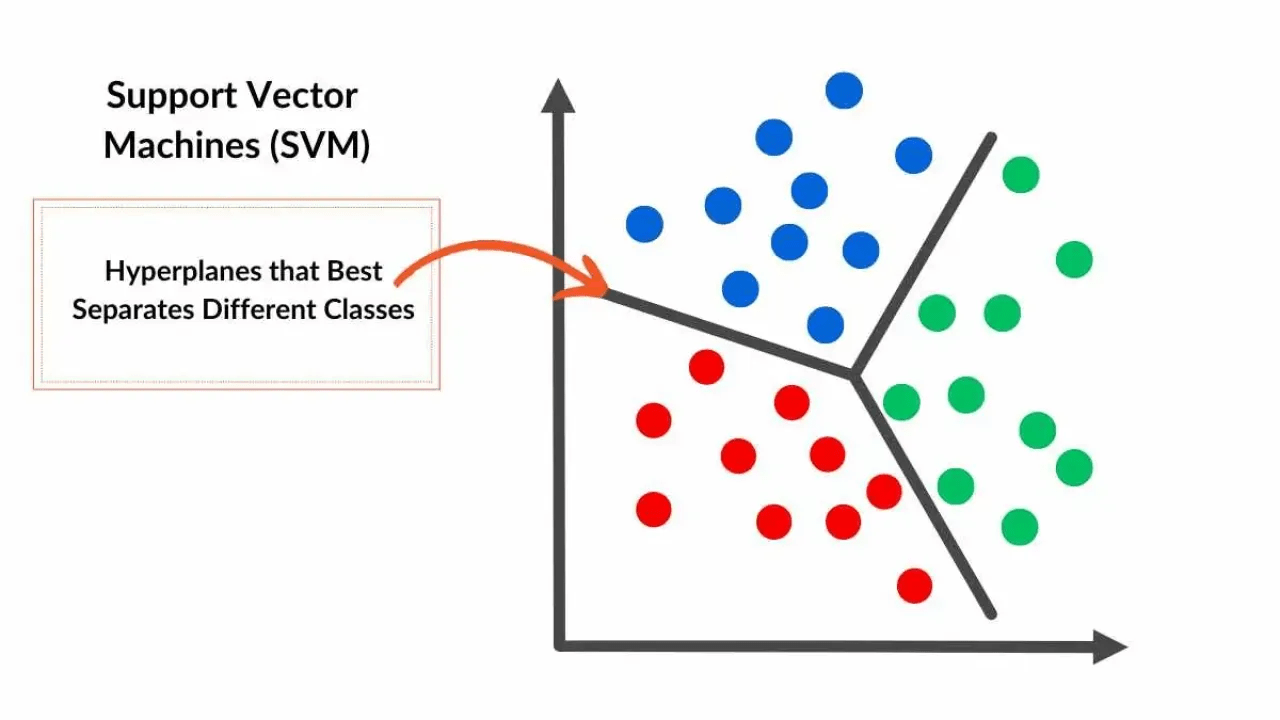 Support Vector Machines (SVM)

Hyperplanes that Best Separates Different Classes